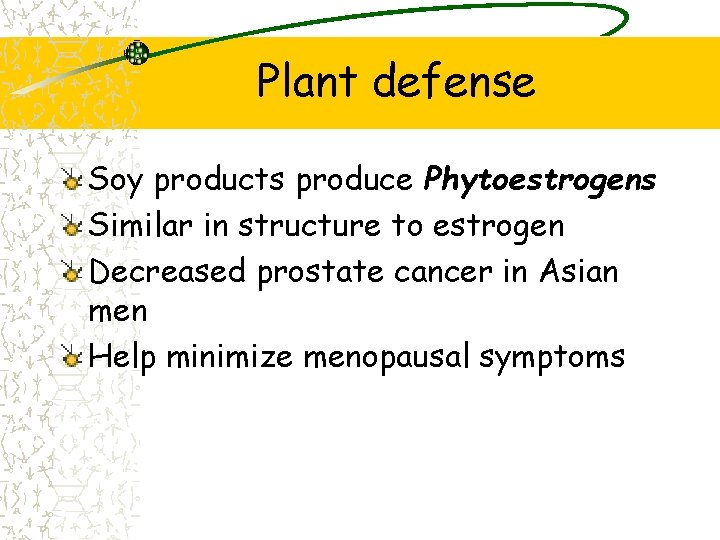 Plant defense

Soy products produce Phytoestrogens
Similar in structure to estrogen
Decreased prostate cancer in Asian men
Help minimize menopausal symptoms